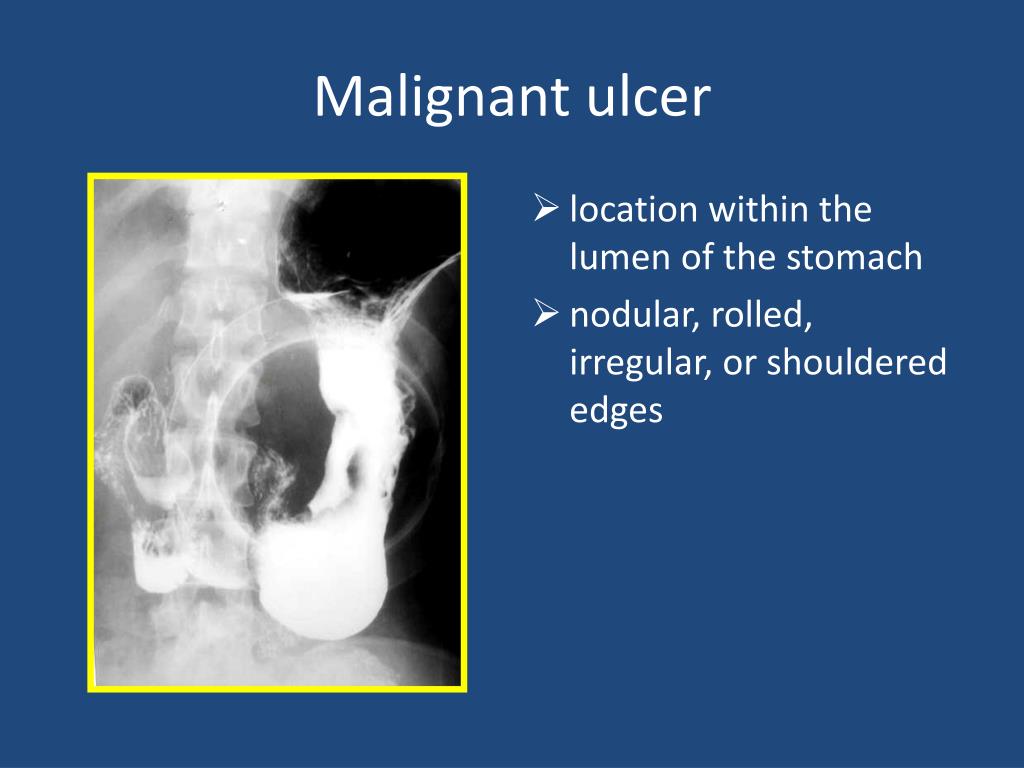 Malignant ulcer

➢ location within the lumen of the stomach
➢ nodular, rolled, irregular, or shouldered edges